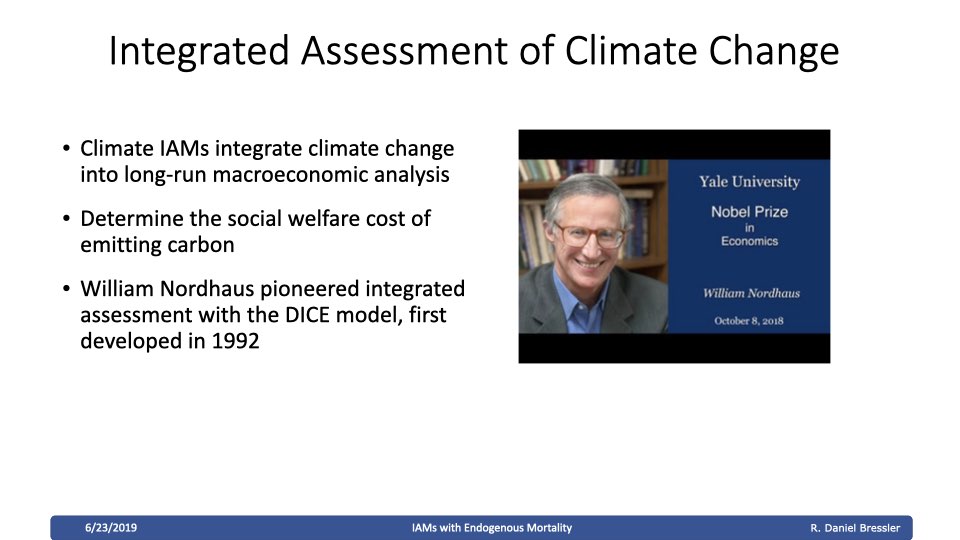 Integrated Assessment of Climate Change

• Climate IAMs integrate climate change into long-run macroeconomic analysis

• Determine the social welfare cost of emitting carbon

• William Nordhaus pioneered integrated assessment with the DICE model, first developed in 1992

Yale University

Nobel Prize in Economics

William Nordhaus

October 8, 2018

6/23/2019 IAMs with Endogenous Mortality R. Daniel Bressler